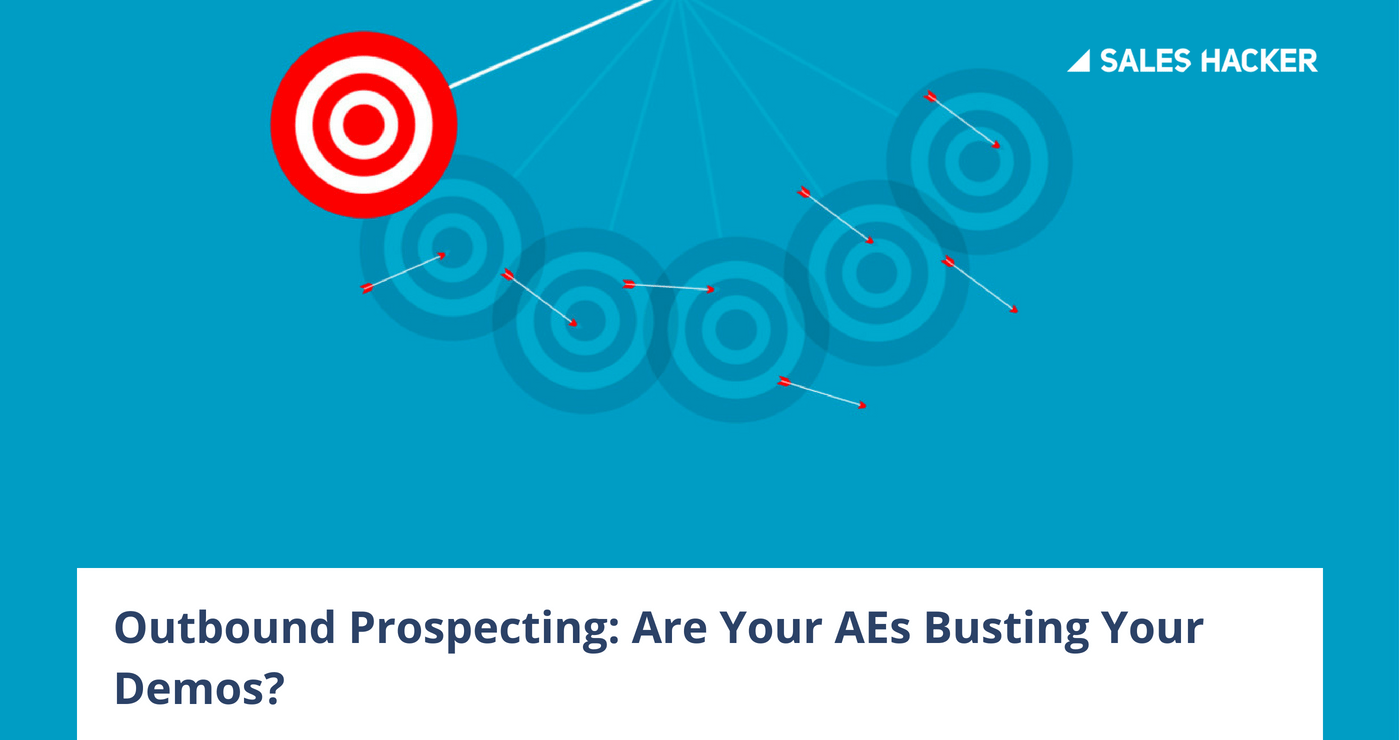 SALES HACKER

Outbound Prospecting: Are Your AEs Busting Your Demos?